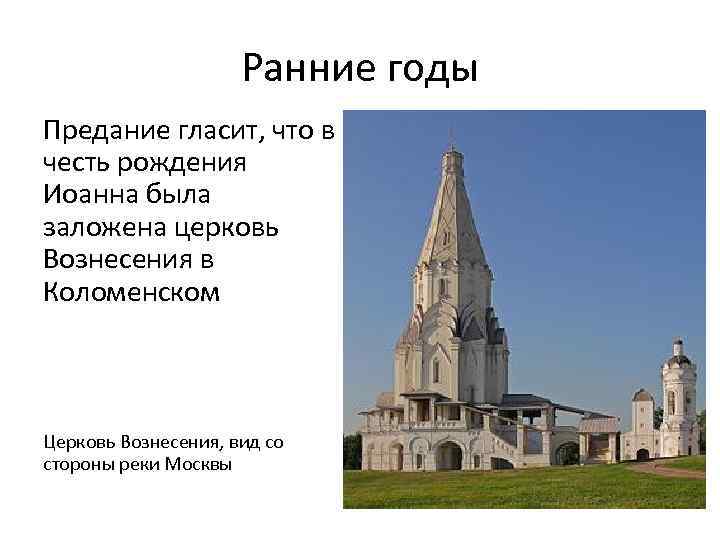 Ранние годы

Предание гласит, что в честь рождения Иоанна была заложена церковь Вознесения в Коломенском

Церковь Вознесения, вид со стороны реки Москвы